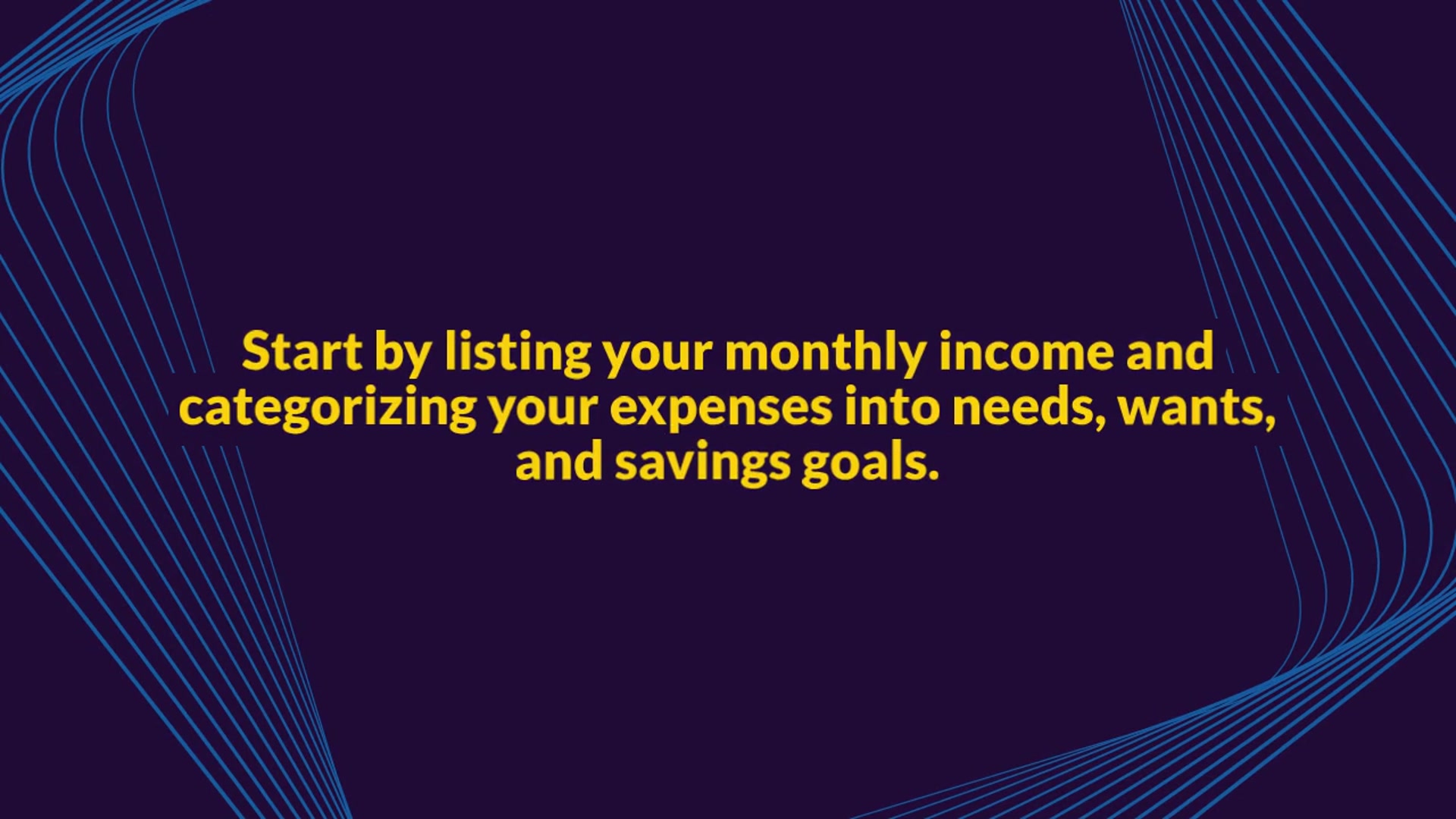 Start by listing your monthly income and categorizing your expenses into needs, wants, and savings goals.